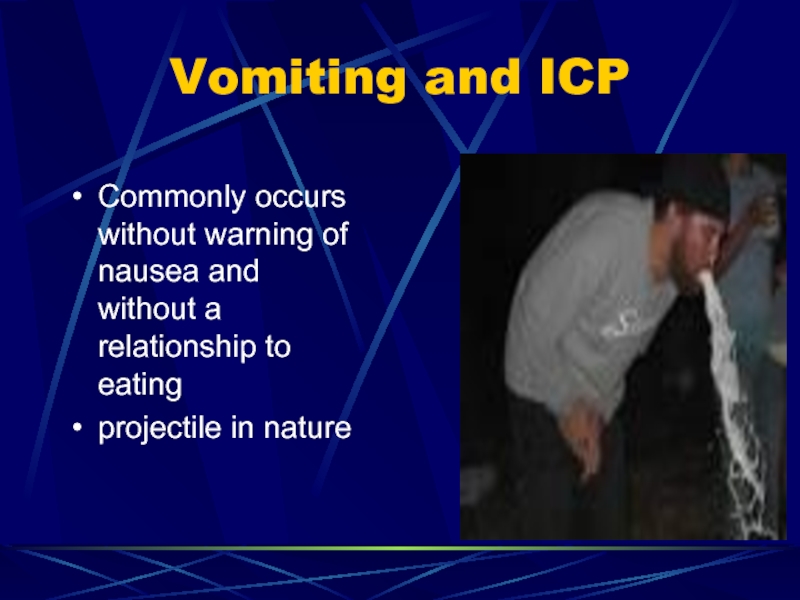 Vomiting and ICP

• Commonly occurs without warning of nausea and without a relationship to eating
• projectile in nature